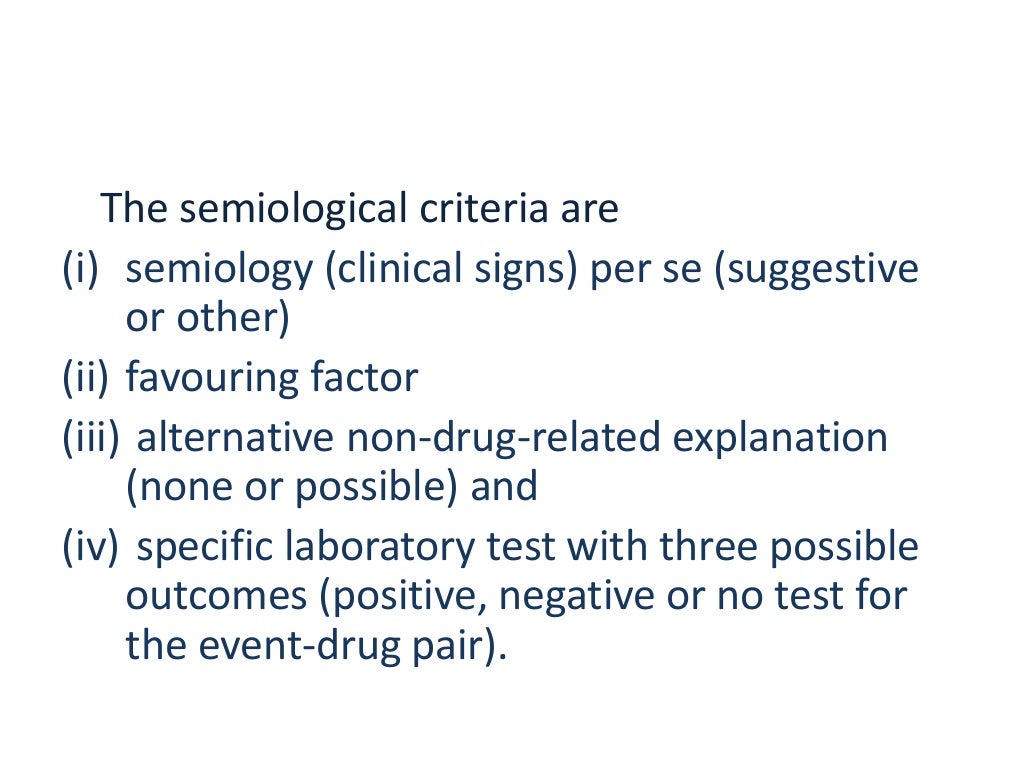 The semiological criteria are
(i) semiology (clinical signs) per se (suggestive or other)
(ii) favouring factor
(iii) alternative non-drug-related explanation (none or possible) and
(iv) specific laboratory test with three possible outcomes (positive, negative or no test for the event-drug pair).